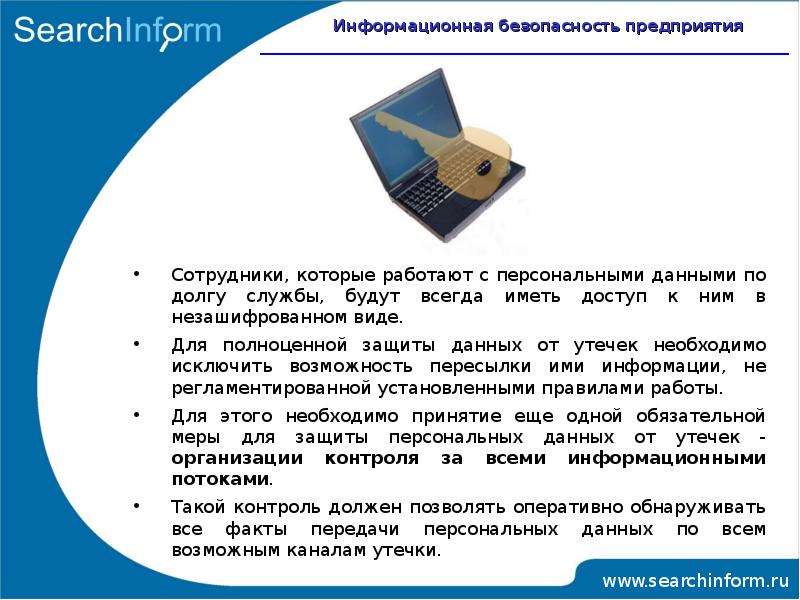 SearchInform

Информационная безопасность предприятия

• Сотрудники, которые работают с персональными данными по долгу службы, будут всегда иметь доступ к ним в незашифрованном виде.

• Для полноценной защиты данных от утечек необходимо исключить возможность пересылки ими информации, не регламентированной установленными правилами работы.

• Для этого необходимо принятие еще одной обязательной меры для защиты персональных данных от утечек - организации контроля за всеми информационными потоками.

• Такой контроль должен позволять оперативно обнаруживать все факты передачи персональных данных по всем возможным каналам утечки.

www.searchinform.ru